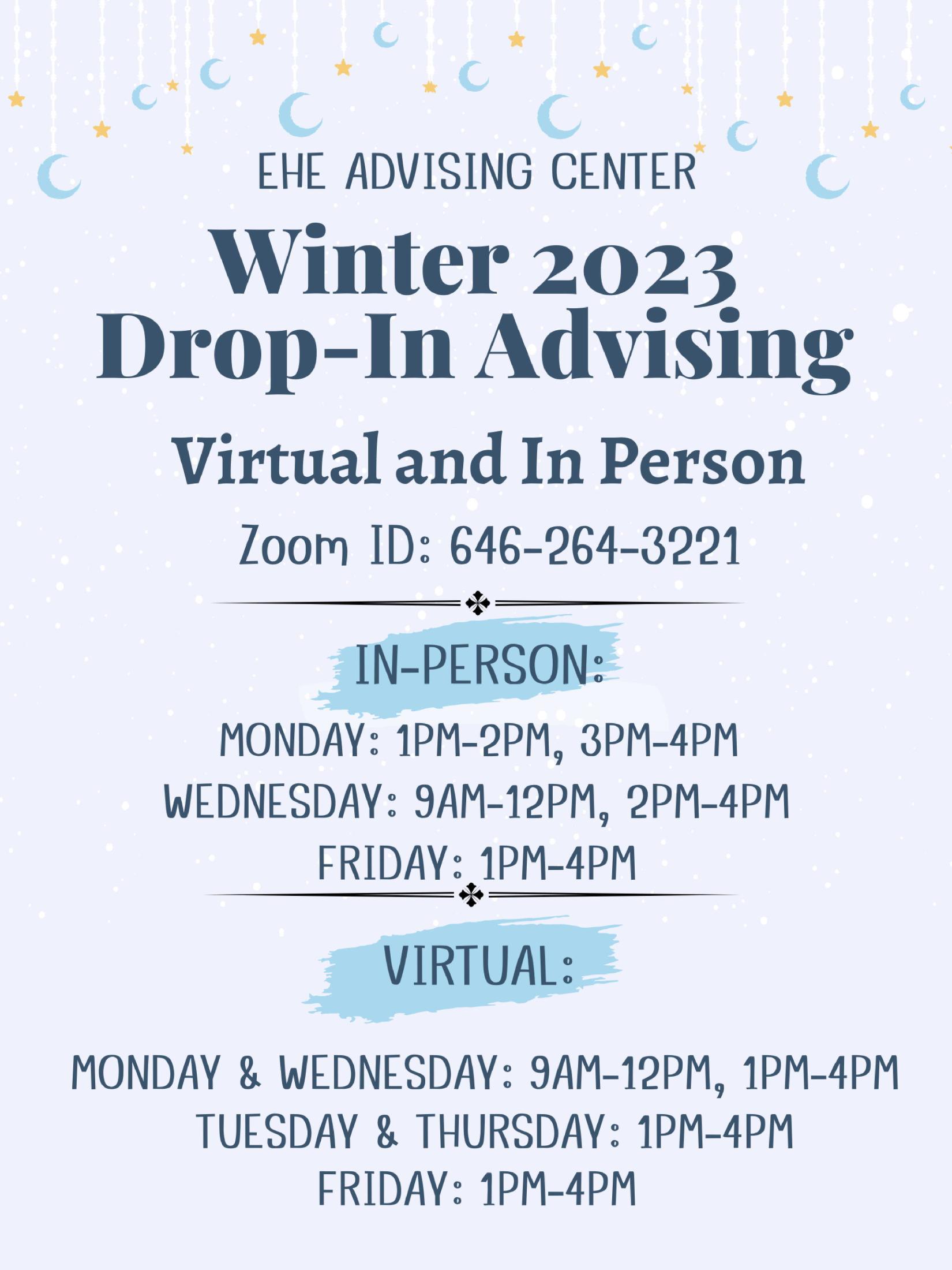 EHE ADVISING CENTER

Winter 2023
Drop-In Advising

Virtual and In Person

Zoom ID: 646-264-3221

IN-PERSON:

MONDAY: 1PM-2PM, 3PM-4PM
WEDNESDAY: 9AM-12PM, 2PM-4PM
FRIDAY: 1PM-4PM

VIRTUAL:

MONDAY & WEDNESDAY: 9AM-12PM, 1PM-4PM
TUESDAY & THURSDAY: 1PM-4PM
FRIDAY: 1PM-4PM